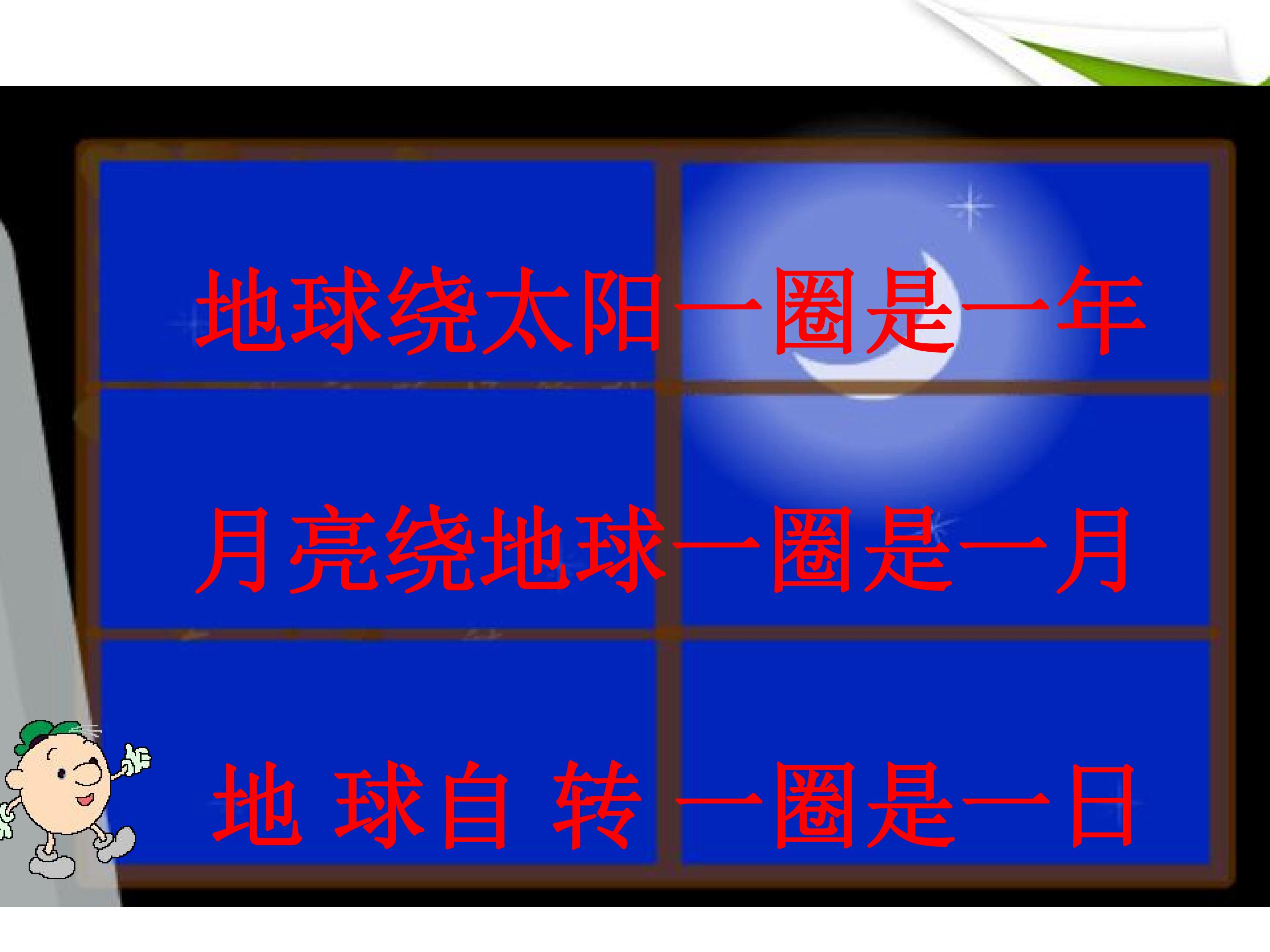 地球绕太阳一圈是一年

月亮绕地球一圈是一月

地球自转一圈是一日